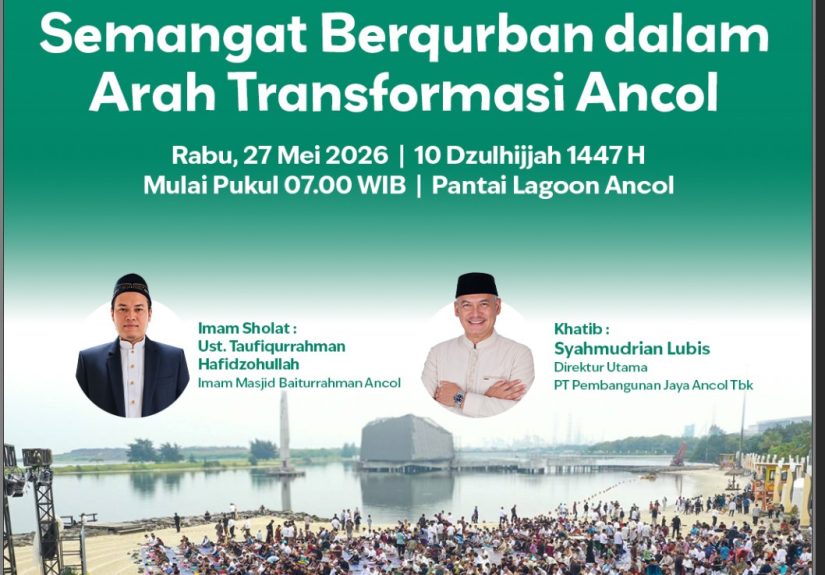 Semangat Berqurban dalam Arah Transformasi Ancol

Rabu, 27 Mei 2026 | 10 Dzulhijjah 1447 H
Mulai Pukul 07.00 WIB | Pantai Lagoon Ancol

Imam Sholat :
Ust. Taufiqurrahman Hafidzohullah
Imam Masjid Baiturrahman Ancol

Khatib :
Syahmudrian Lubis
Direktur Utama
PT Pembangunan Jaya Ancol Tbk